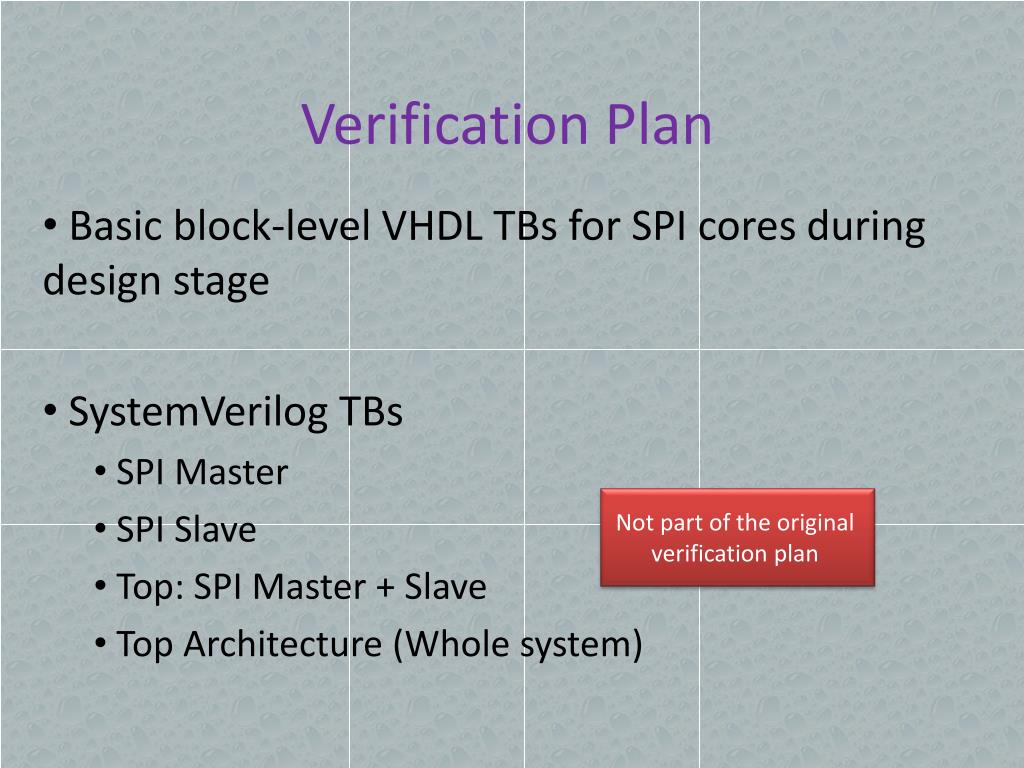 Verification Plan

• Basic block-level VHDL TBs for SPI cores during design stage

• SystemVerilog TBs
• SPI Master
• SPI Slave
• Top: SPI Master + Slave
• Top Architecture (Whole system)

Not part of the original verification plan